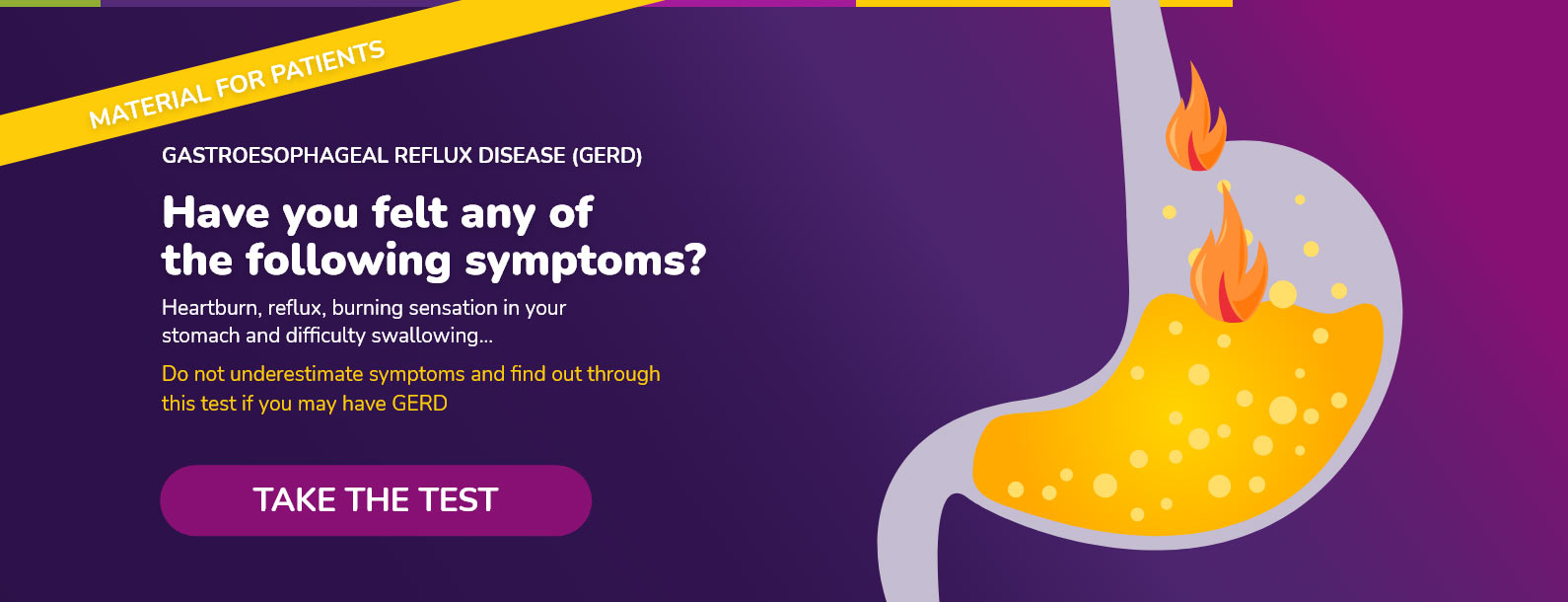 MATERIAL FOR PATIENTS

GASTROESOPHAGEAL REFLUX DISEASE (GERD)

Have you felt any of the following symptoms?

Heartburn, reflux, burning sensation in your stomach and difficulty swallowing...

Do not underestimate symptoms and find out through this test if you may have GERD

TAKE THE TEST